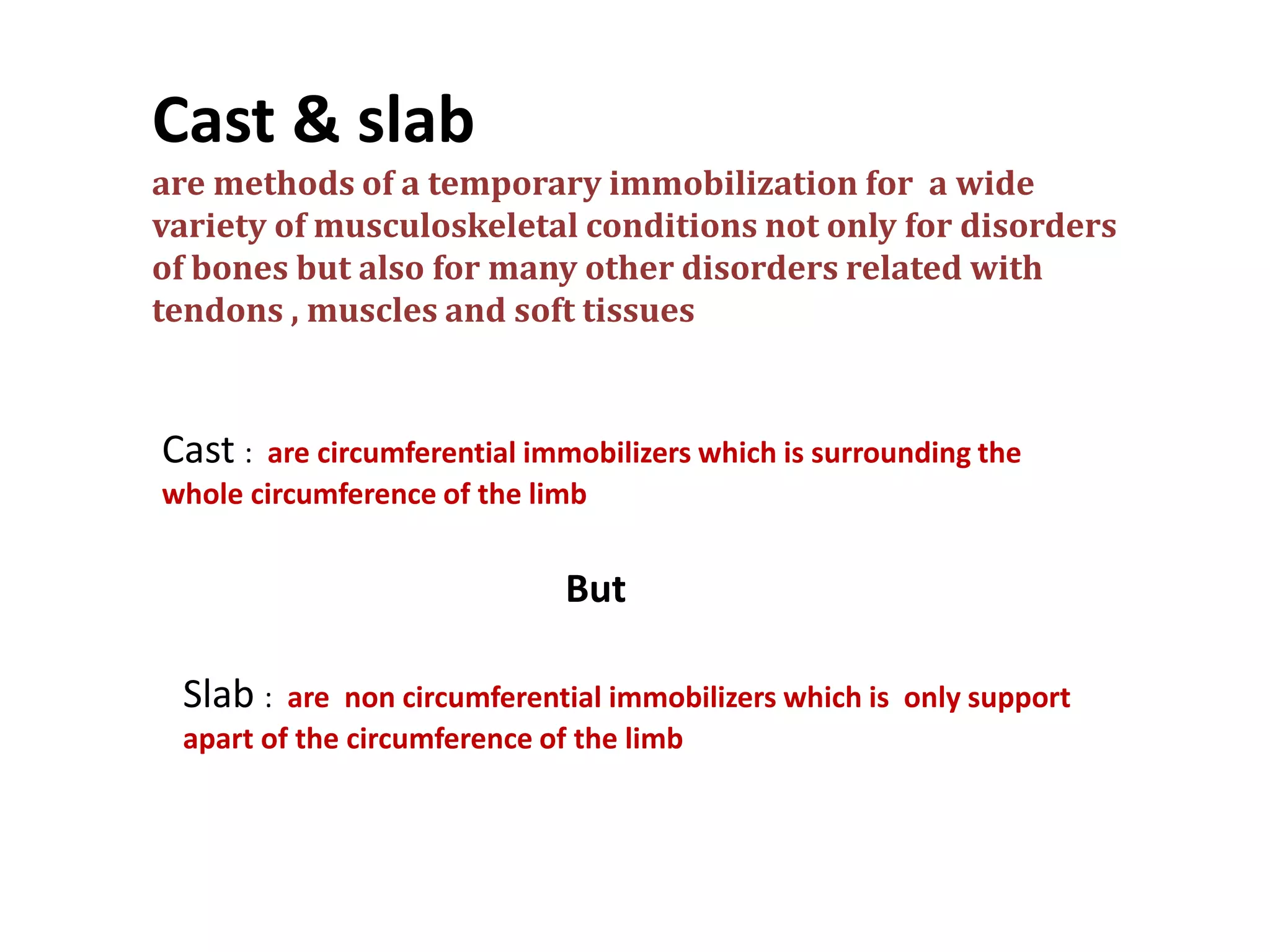 Cast & slab

are methods of a temporary immobilization for a wide variety of musculoskeletal conditions not only for disorders of bones but also for many other disorders related with tendons , muscles and soft tissues

Cast : are circumferential immobilizers which is surrounding the whole circumference of the limb

But

Slab : are non circumferential immobilizers which is only support apart of the circumference of the limb